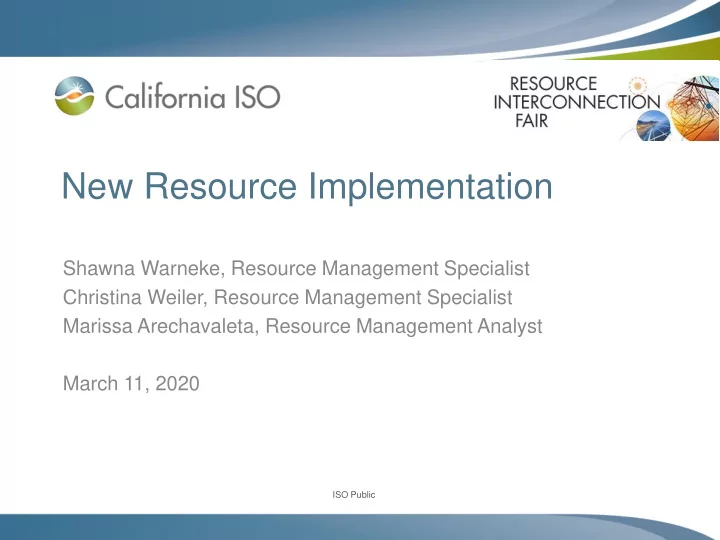 California ISO

RESOURCE INTERCONNECTION FAIR

New Resource Implementation

Shawna Warneke, Resource Management Specialist
Christina Weiler, Resource Management Specialist
Marissa Arechavaleta, Resource Management Analyst

March 11, 2020

ISO Public